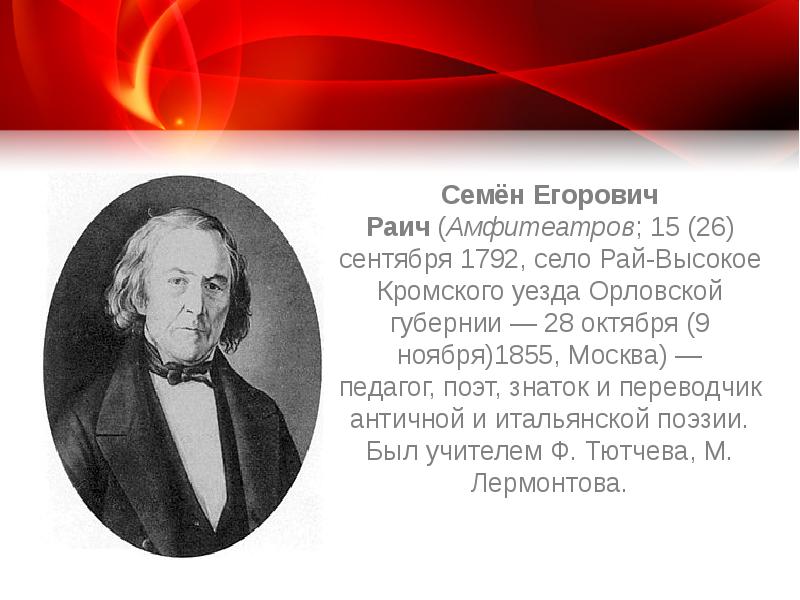 Семён Егорович Раич (Амфитеатров; 15 (26) сентября 1792, село Рай-Высокое Кромского уезда Орловской губернии — 28 октября (9 ноября)1855, Москва) — педагог, поэт, знаток и переводчик античной и итальянской поэзии. Был учителем Ф. Тютчева, М. Лермонтова.